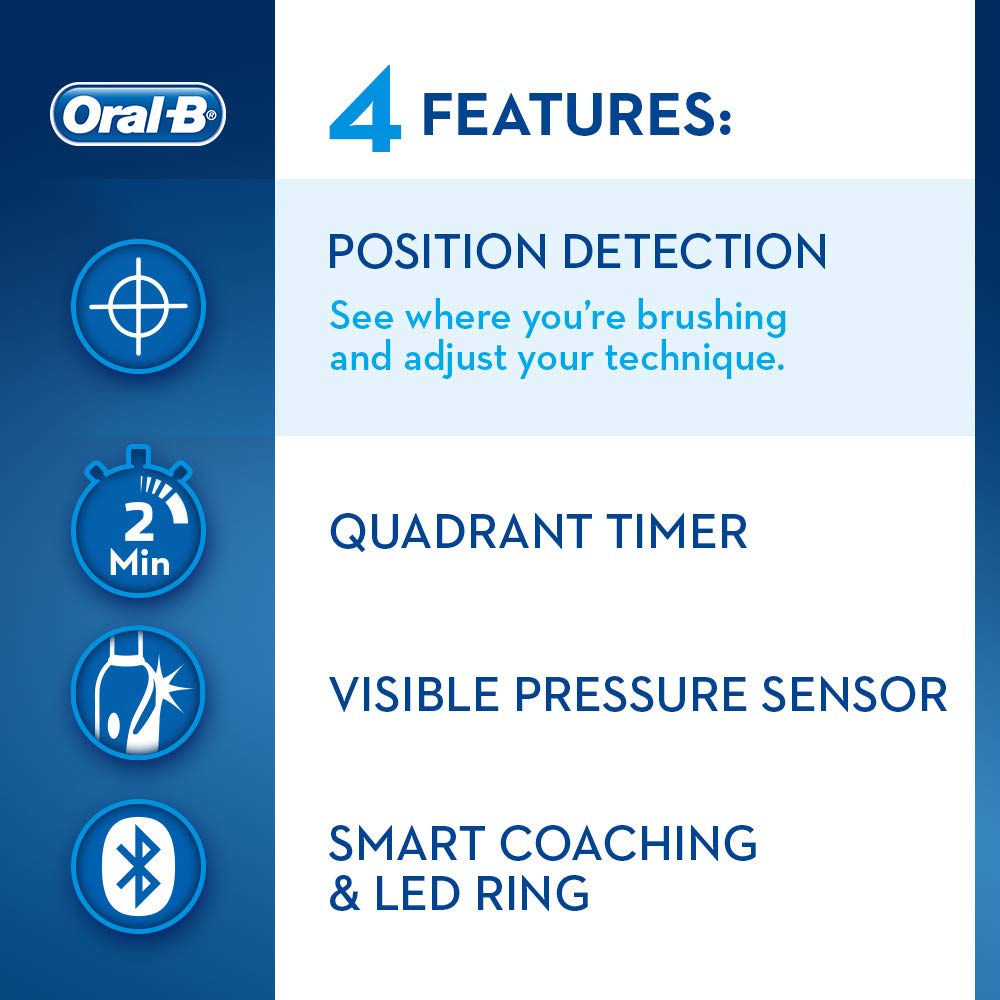 Oral-B

4 FEATURES:

POSITION DETECTION
See where you're brushing and adjust your technique.

2 Min

QUADRANT TIMER

VISIBLE PRESSURE SENSOR

SMART COACHING & LED RING